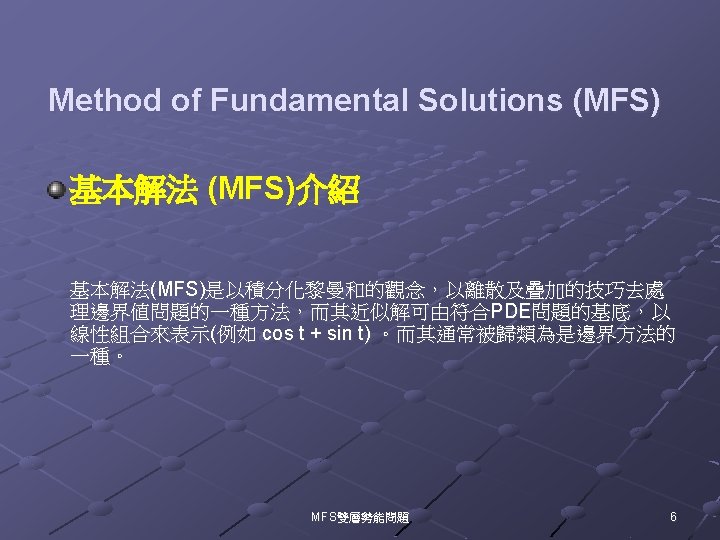 Method of Fundamental Solutions (MFS)

基本解法 (MFS)介紹

基本解法(MFS)是以積分化黎曼和的觀念，以離散及疊加的技巧去處理邊界值問題的一種方法，而其近似解可由符合PDE問題的基底，以線性組合來表示(例如 cos t + sin t) 。而其通常被歸類為是邊界方法的一種。

MFS雙層勢能問題

6